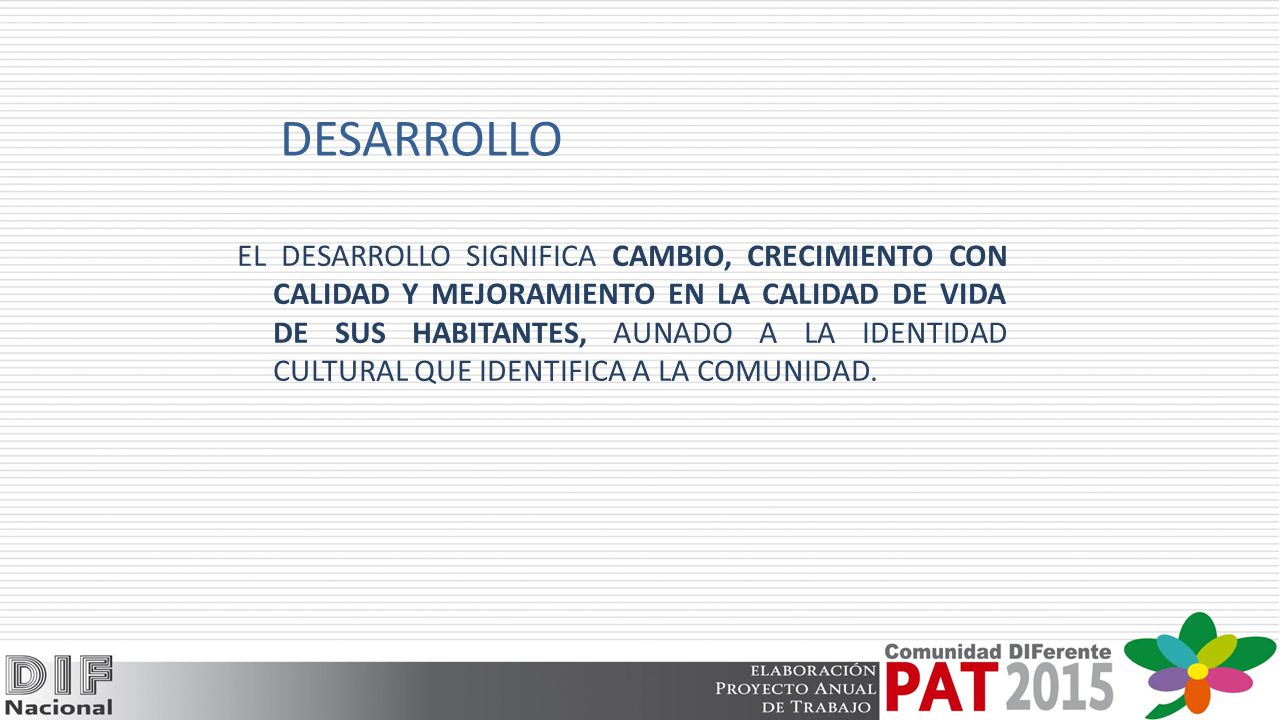 DESARROLLO

EL DESARROLLO SIGNIFICA CAMBIO, CRECIMIENTO CON CALIDAD Y MEJORAMIENTO EN LA CALIDAD DE VIDA DE SUS HABITANTES, AUNADO A LA IDENTIDAD CULTURAL QUE IDENTIFICA A LA COMUNIDAD.

DIF Nacional

ELABORACIÓN PROYECTO ANUAL DE TRABAJO

Comunidad DIFerente PAT 2015